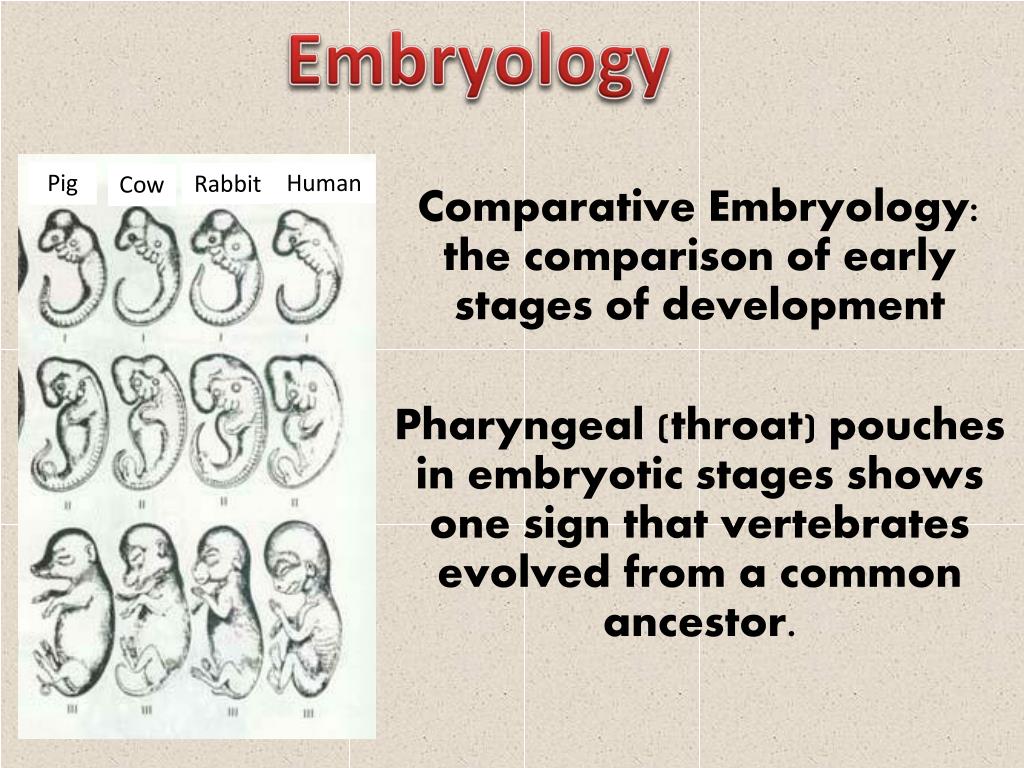 Embryology

Pig Cow Rabbit Human

I I I I

II II II II

III III III III

Comparative Embryology: the comparison of early stages of development

Pharyngeal (throat) pouches in embryotic stages shows one sign that vertebrates evolved from a common ancestor.